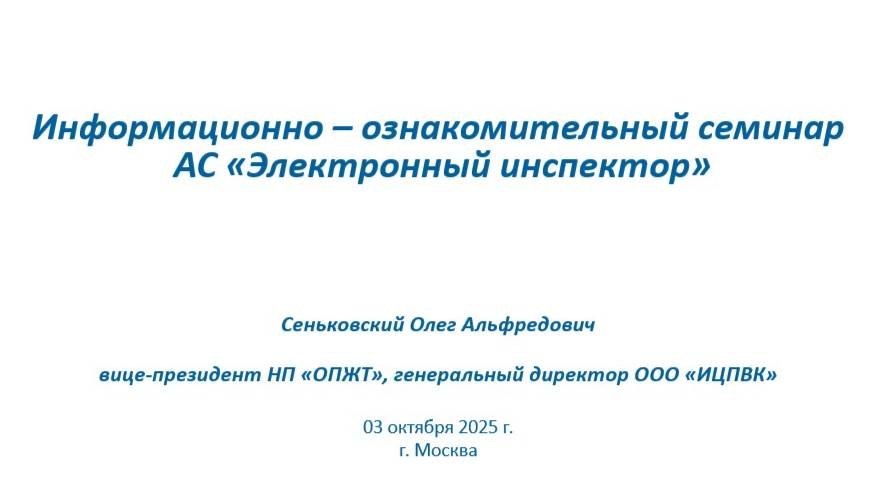 Информационно – ознакомительный семинар
АС «Электронный инспектор»

Сеньковский Олег Альфредович

вице-президент НП «ОПЖТ», генеральный директор ООО «ИЦПВК»

03 октября 2025 г.
г. Москва